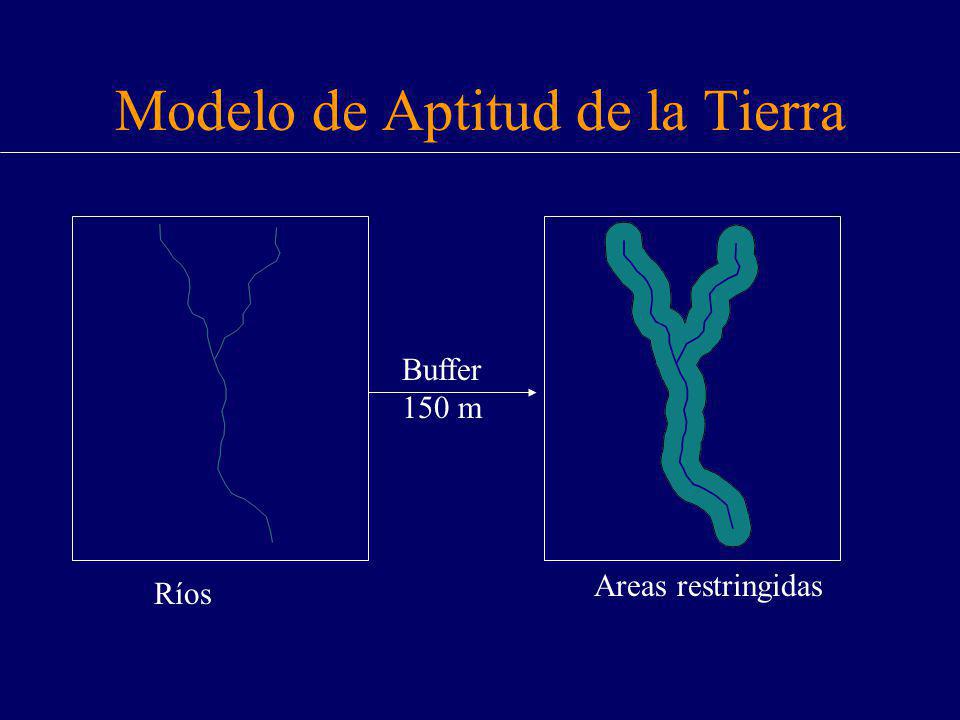 Modelo de Aptitud de la Tierra

Buffer
150 m

Ríos

Areas restringidas